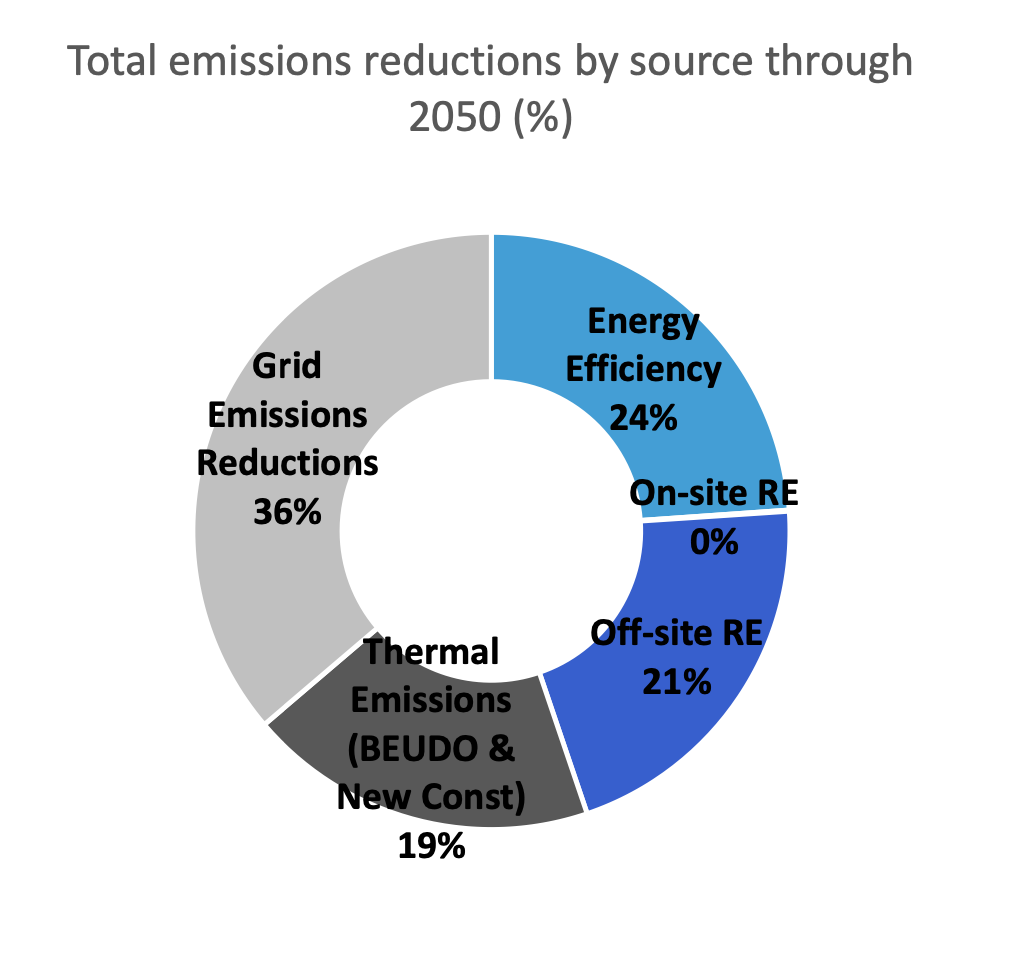 Total emissions reductions by source through 2050 (%)

Energy Efficiency 24%

On-site RE 0%

Off-site RE 21%

Thermal Emissions (BEUDO & New Const) 19%

Grid Emissions Reductions 36%